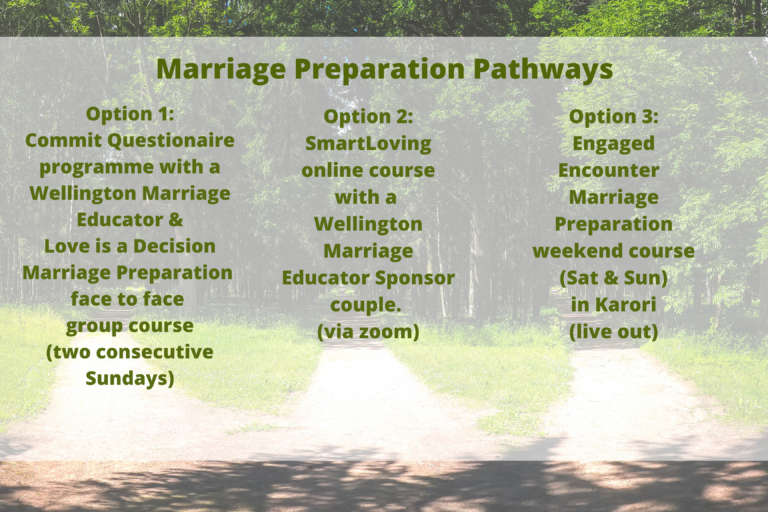 Marriage Preparation Pathways

Option 1:
Commit Questionaire programme with a Wellington Marriage Educator &
Love is a Decision Marriage Preparation face to face group course
(two consecutive Sundays)

Option 2:
SmartLoving online course with a Wellington Marriage Educator Sponsor couple.
(via zoom)

Option 3:
Engaged Encounter Marriage Preparation weekend course
(Sat & Sun)
in Karori
(live out)